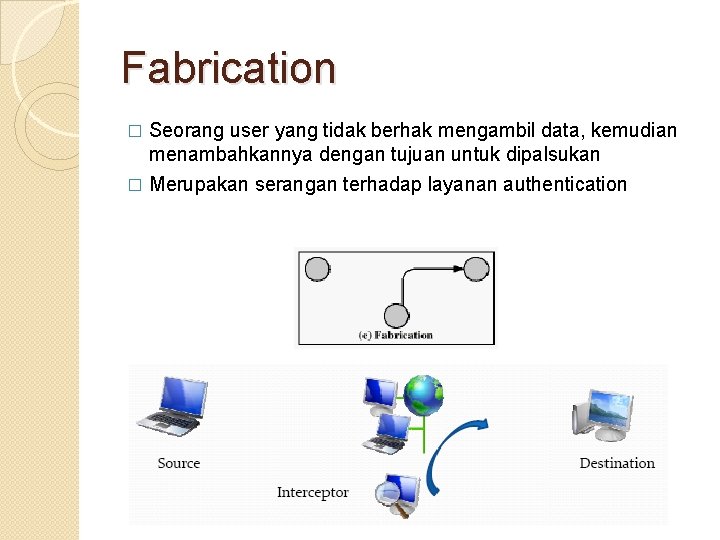 Fabrication

□ Seorang user yang tidak berhak mengambil data, kemudian menambahkannya dengan tujuan untuk dipalsukan

□ Merupakan serangan terhadap layanan authentication

(e) Fabrication

Source

Interceptor

Destination